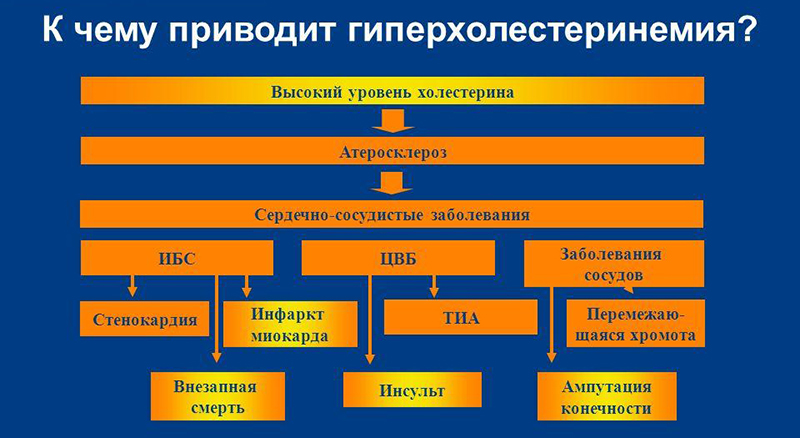 К чему приводит гиперхолестеринемия?

Высокий уровень холестерина

Атеросклероз

Сердечно-сосудистые заболевания

ИБС

ЦВБ

Заболевания сосудов

Стенокардия

Инфаркт миокарда

ТИА

Перемежающаяся хромота

Внезапная смерть

Инсульт

Ампутация конечности